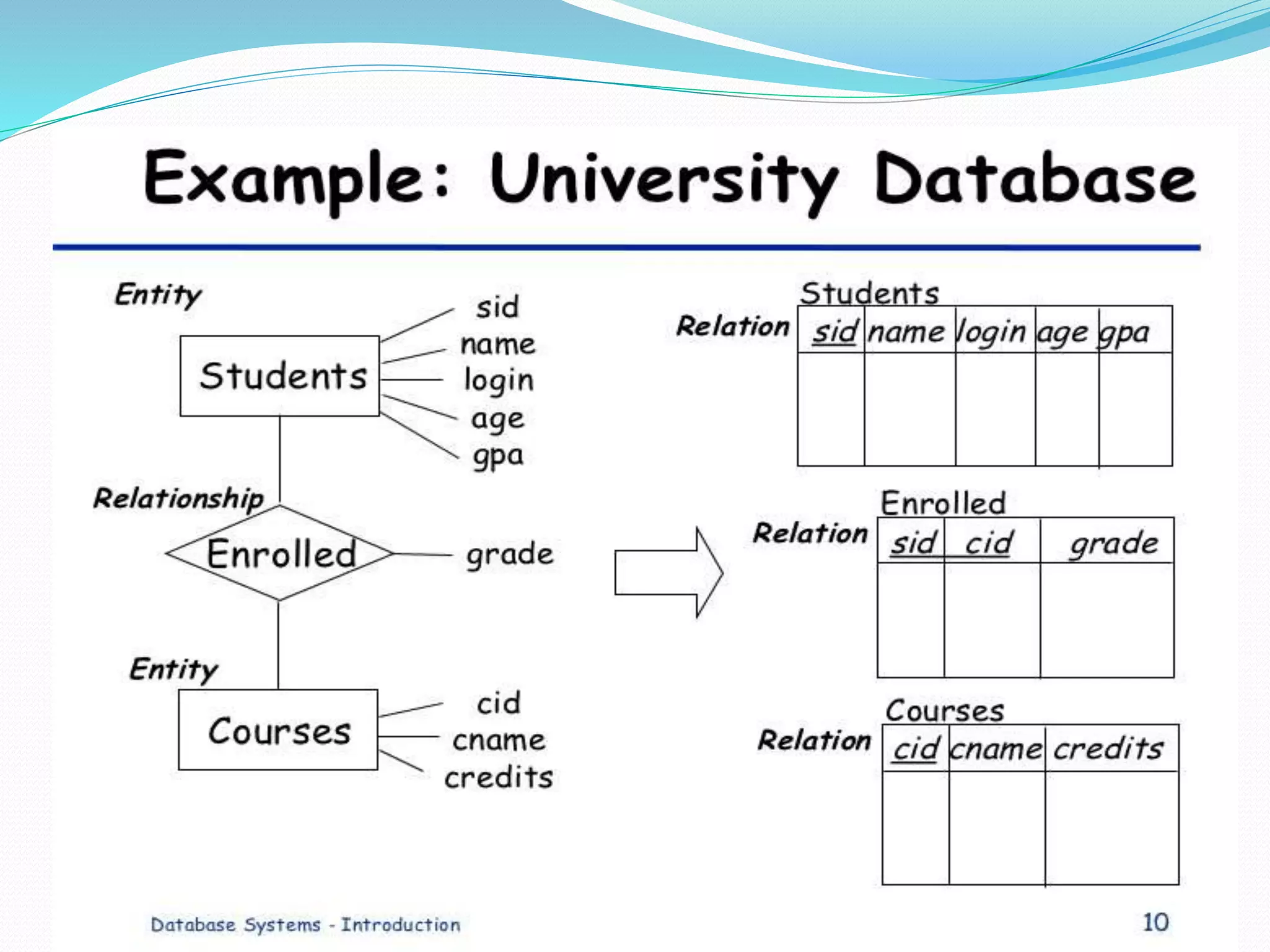 Example: University Database

Entity

Students

sid
name
login
age
gpa

Relationship

Enrolled

grade

Entity

Courses

cid
cname
credits

Students
Relation

| sid | name | login | age | gpa |
|---|---|---|---|---|
| | | | | |

Enrolled
Relation

| sid | cid | grade |
|---|---|---|
| | | |

Courses
Relation

| cid | cname | credits |
|---|---|---|
| | | |

Database Systems - Introduction

10